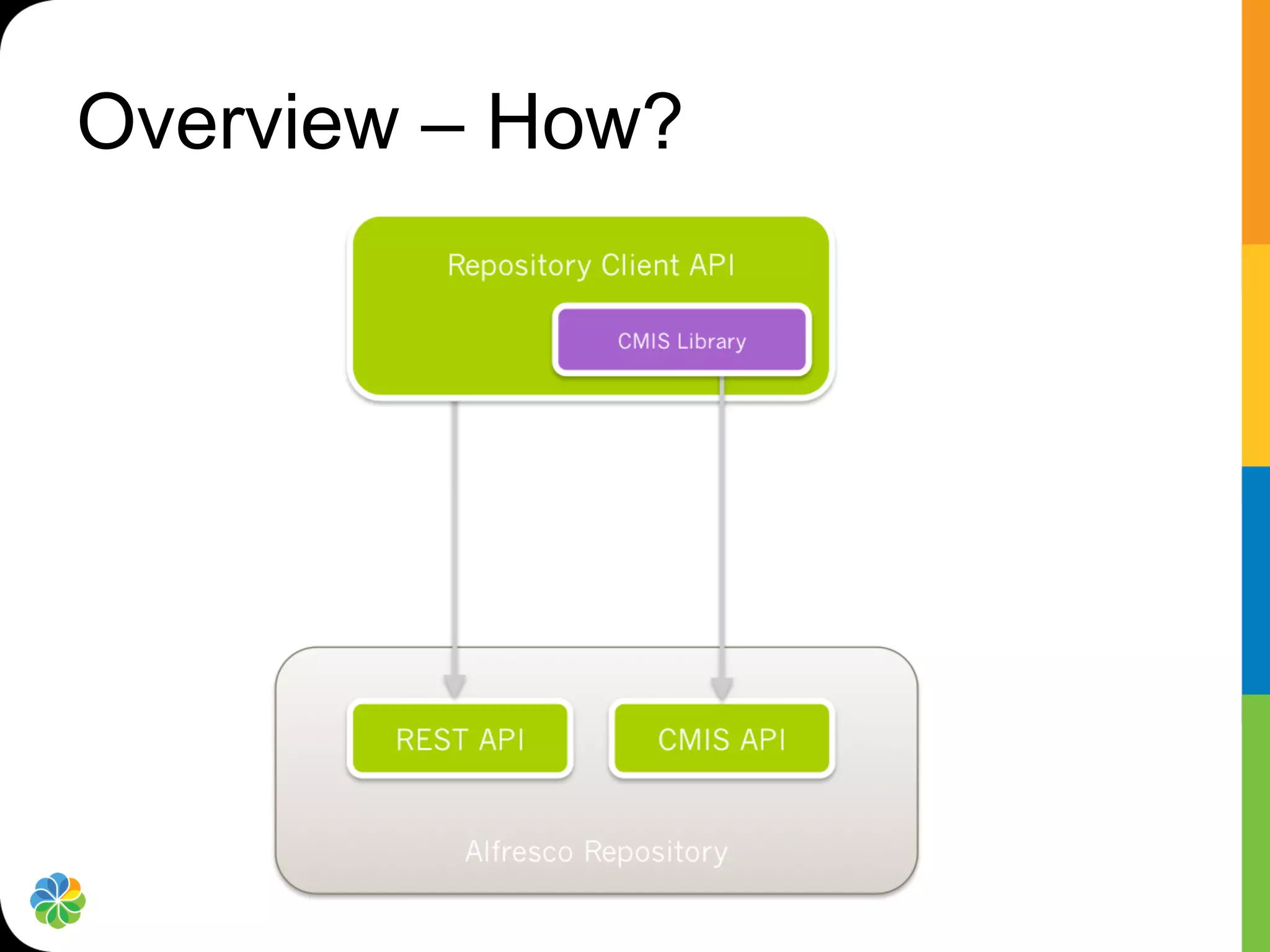 Overview – How?

Repository Client API

CMIS Library

REST API

CMIS API

Alfresco Repository